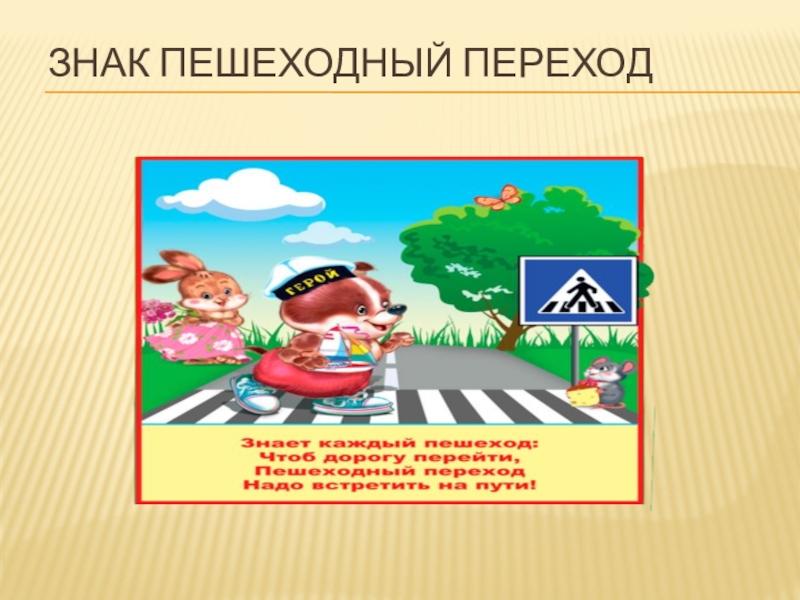 ЗНАК ПЕШЕХОДНЫЙ ПЕРЕХОД

ГЕРОЙ

Знает каждый пешеход:
Чтоб дорогу перейти,
Пешеходный переход
Надо встретить на пути!